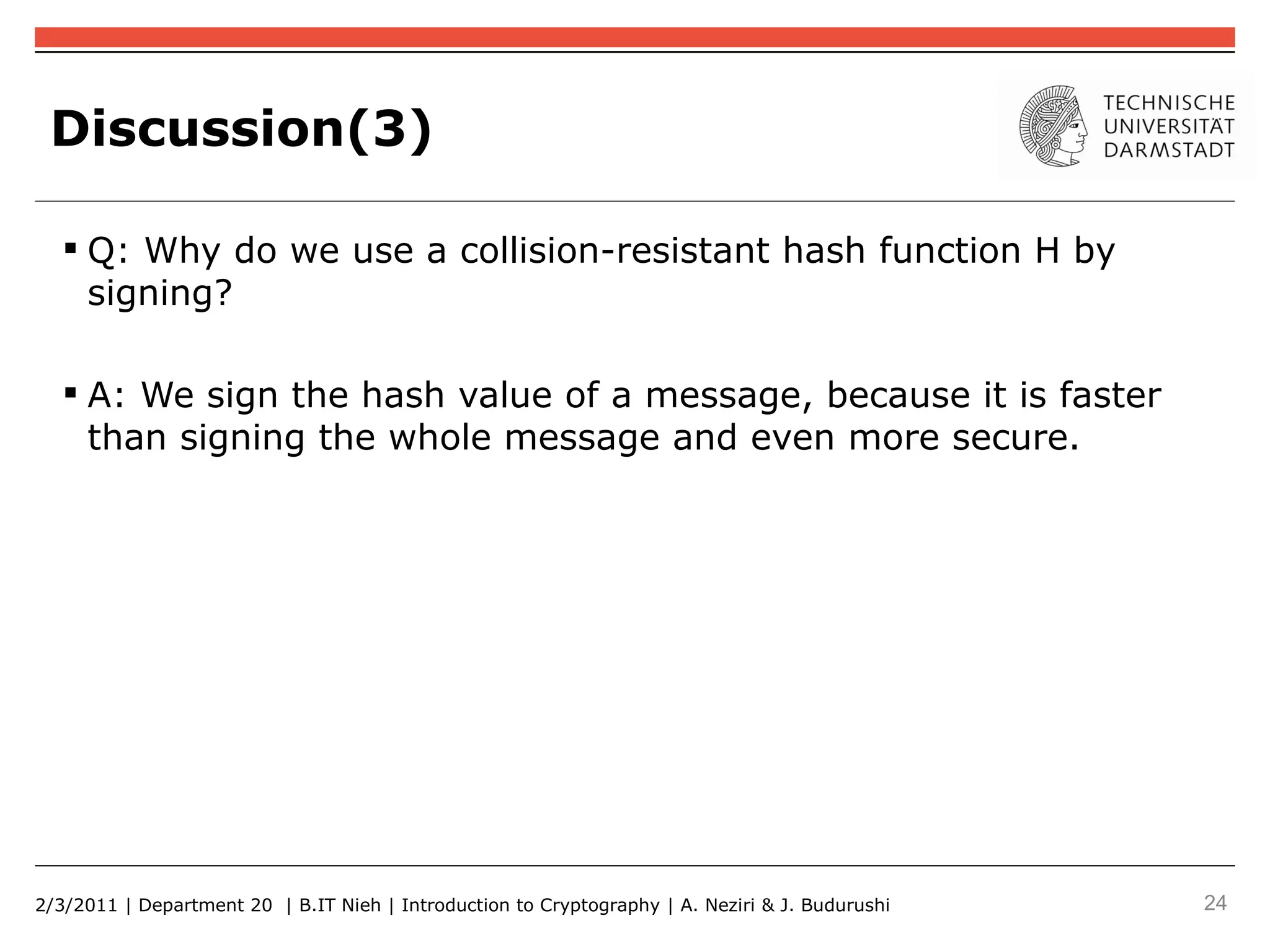 Discussion(3)

TECHNISCHE UNIVERSITÄT DARMSTADT

▪ Q: Why do we use a collision-resistant hash function H by signing?

▪ A: We sign the hash value of a message, because it is faster than signing the whole message and even more secure.

2/3/2011 | Department 20 | B.IT Nieh | Introduction to Cryptography | A. Neziri & J. Budurushi

24